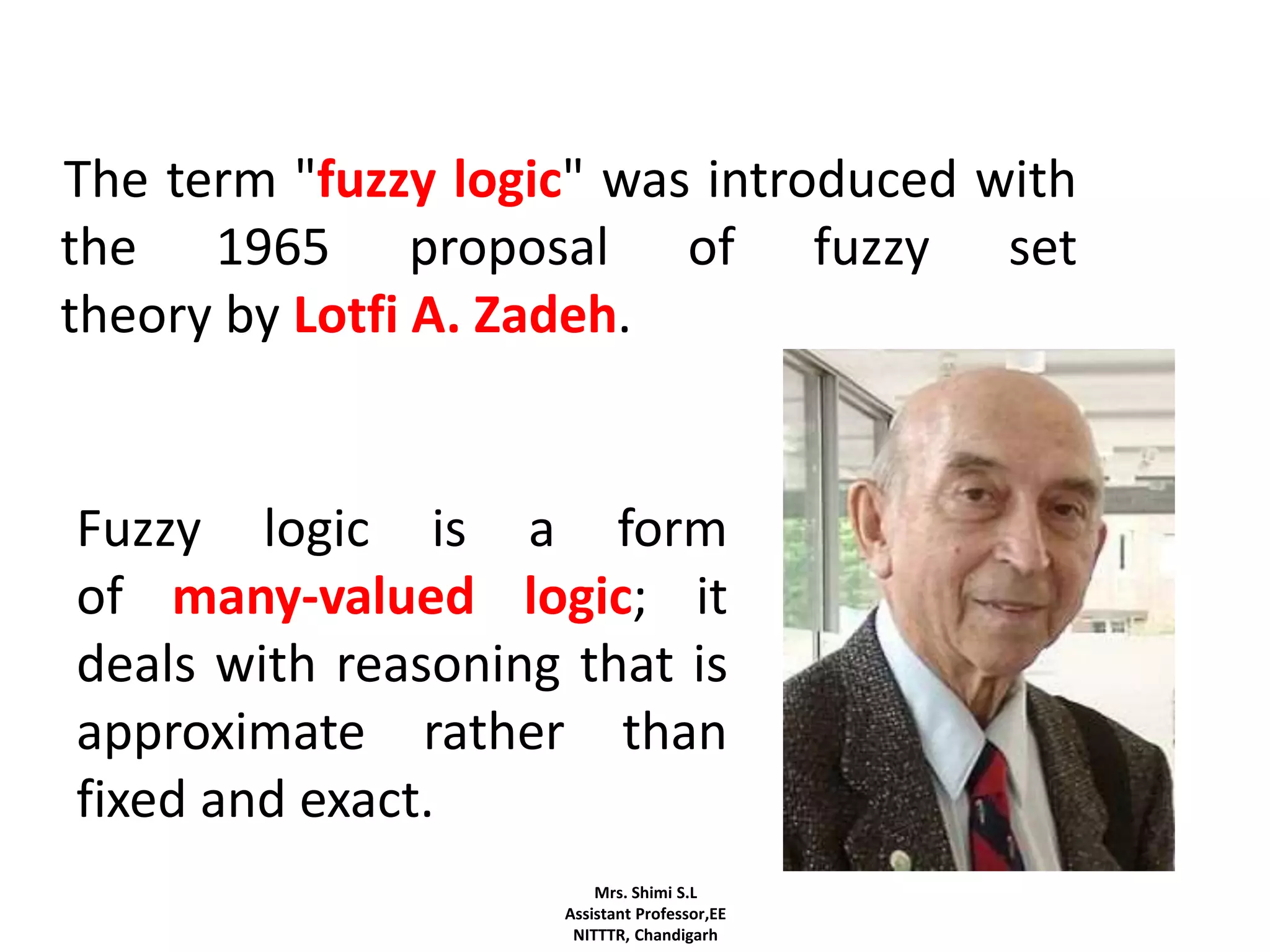 The term "fuzzy logic" was introduced with the 1965 proposal of fuzzy set theory by Lotfi A. Zadeh.

Fuzzy logic is a form of many-valued logic; it deals with reasoning that is approximate rather than fixed and exact.

Mrs. Shimi S.L
Assistant Professor,EE
NITTTR, Chandigarh